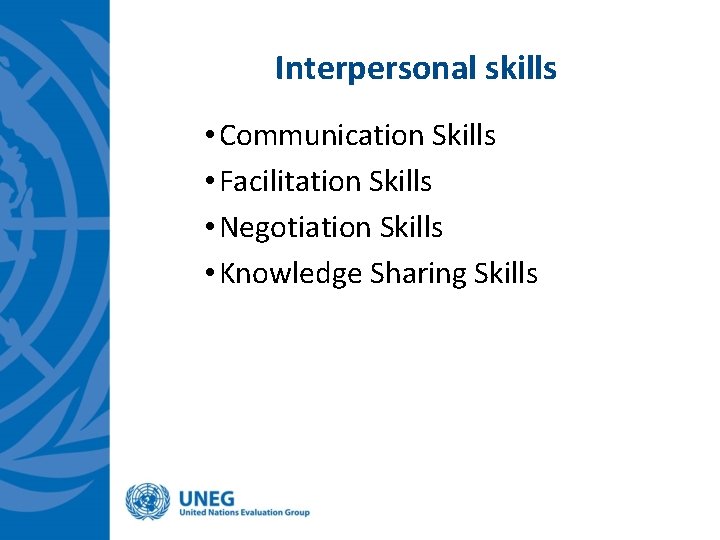 Interpersonal skills

• Communication Skills
• Facilitation Skills
• Negotiation Skills
• Knowledge Sharing Skills

UNEG
United Nations Evaluation Group